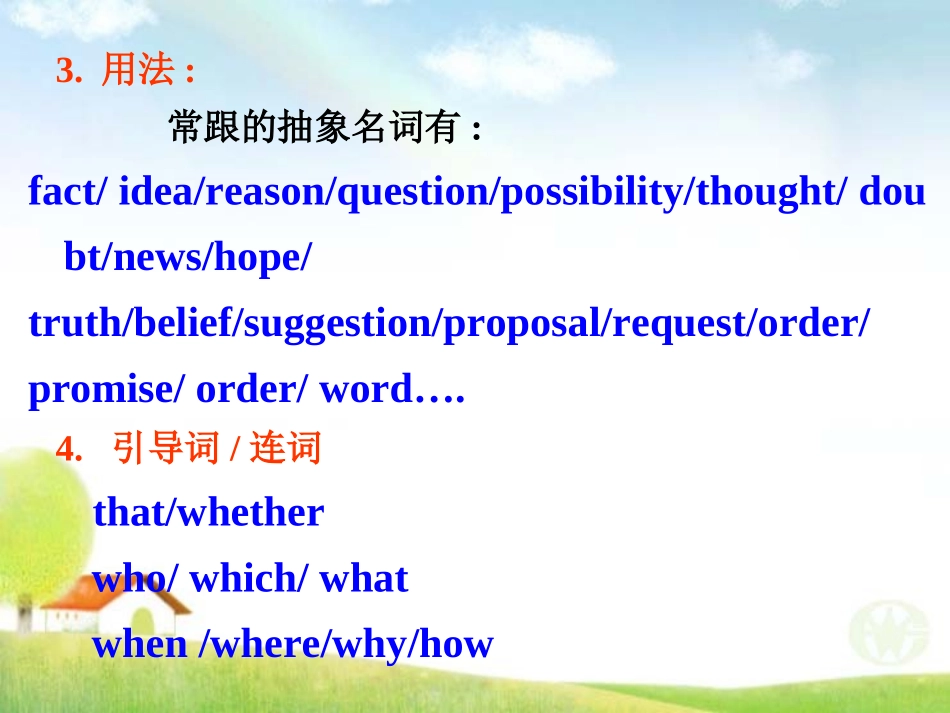 3. 用法 :

常跟的抽象名词有 :

fact/ idea/reason/question/possibility/thought/ doubt/news/hope/

truth/belief/suggestion/proposal/request/order/

promise/ order/ word….

4. 引导词 / 连词

that/whether

who/ which/ what

when /where/why/how